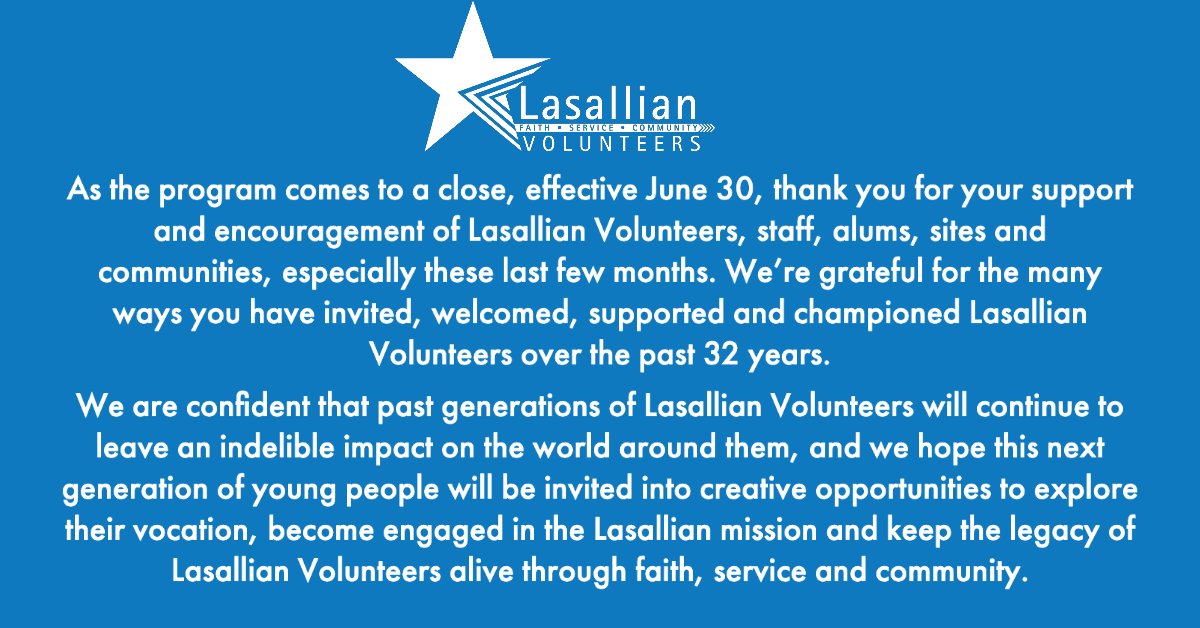 Lasallian
FAITH • SERVICE • COMMUNITY
VOLUNTEERS

As the program comes to a close, effective June 30, thank you for your support and encouragement of Lasallian Volunteers, staff, alums, sites and communities, especially these last few months. We're grateful for the many ways you have invited, welcomed, supported and championed Lasallian Volunteers over the past 32 years.

We are confident that past generations of Lasallian Volunteers will continue to leave an indelible impact on the world around them, and we hope this next generation of young people will be invited into creative opportunities to explore their vocation, become engaged in the Lasallian mission and keep the legacy of Lasallian Volunteers alive through faith, service and community.